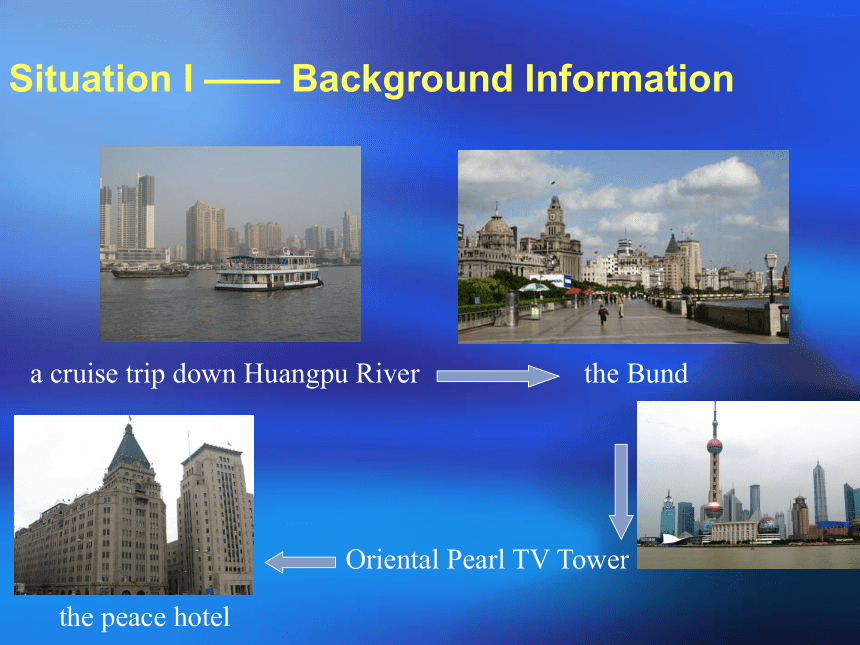 Situation I —— Background Information

a cruise trip down Huangpu River

the Bund

Oriental Pearl TV Tower

the peace hotel